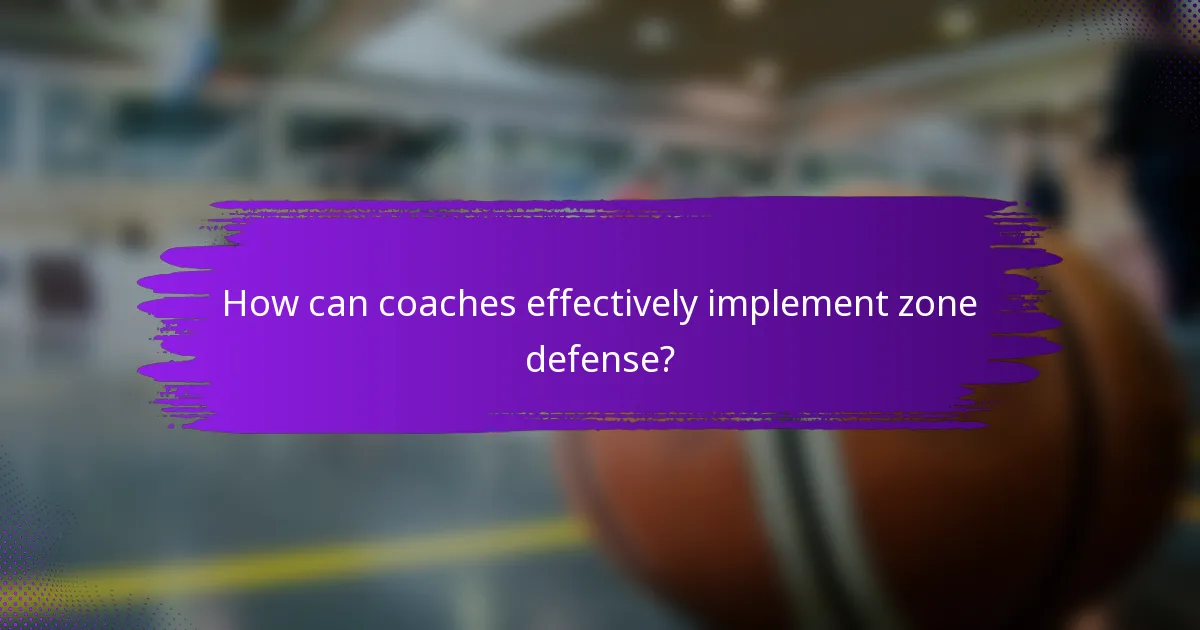 How can coaches effectively implement zone defense?